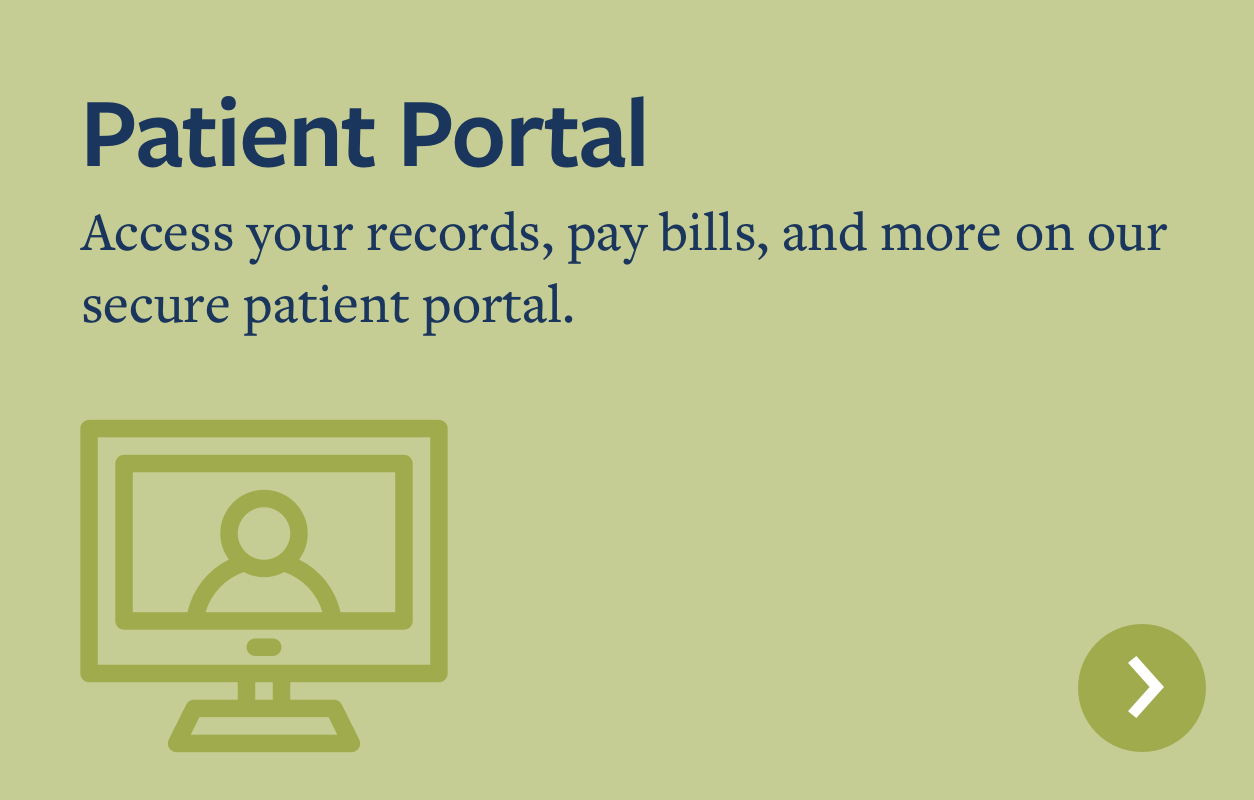 Patient Portal

Access your records, pay bills, and more on our secure patient portal.